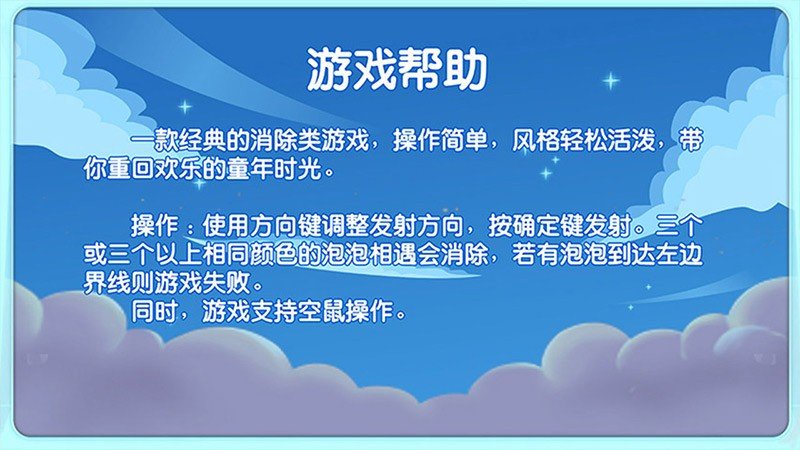 游戏帮助

一款经典的消除类游戏，操作简单，风格轻松活泼，带你重回欢乐的童年时光。

操作：使用方向键调整发射方向，按确定键发射。三个或三个以上相同颜色的泡泡相遇会消除，若有泡泡到达左边界线则游戏失败。

同时，游戏支持空鼠操作。